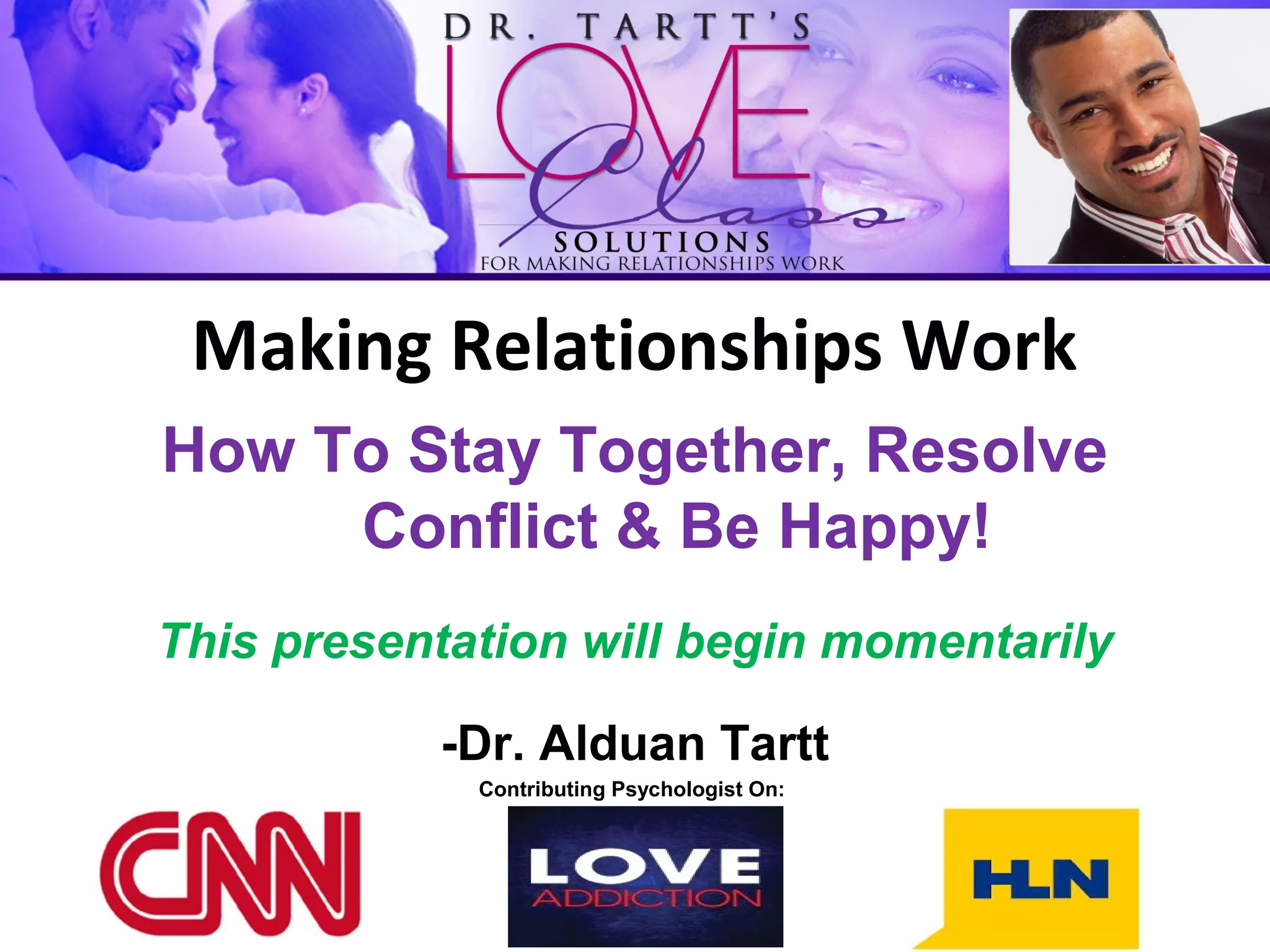 DR. TARTT'S LOVE Class SOLUTIONS FOR MAKING RELATIONSHIPS WORK

Making Relationships Work

How To Stay Together, Resolve Conflict & Be Happy!

This presentation will begin momentarily

-Dr. Alduan Tartt

Contributing Psychologist On:

CNN

LOVE ADDICTION

HLN